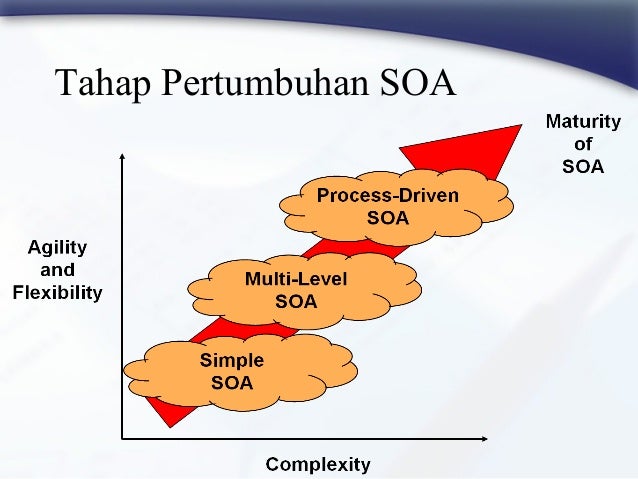 Tahap Pertumbuhan SOA

Maturity of SOA

Agility and Flexibility

Process-Driven SOA

Multi-Level SOA

Simple SOA

Complexity